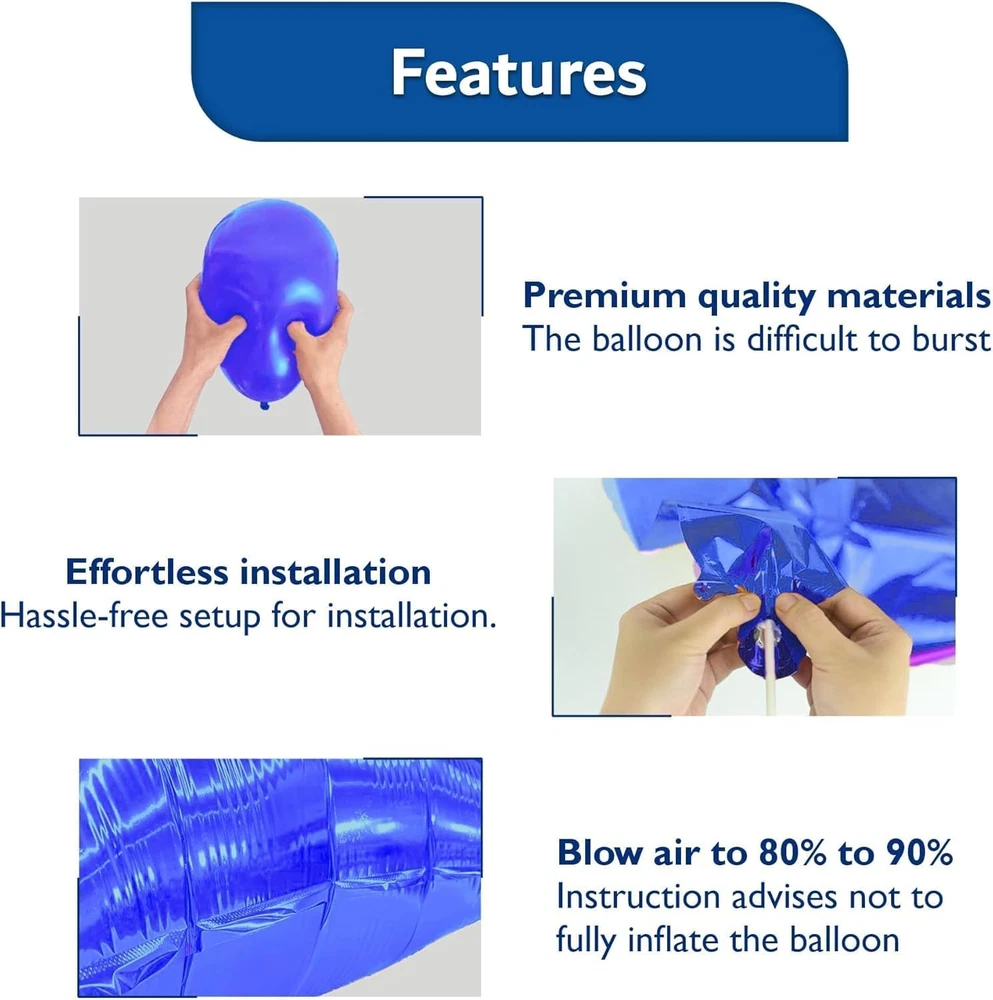 Features

Premium quality materials
The balloon is difficult to burst

Effortless installation
Hassle-free setup for installation.

Blow air to 80% to 90%
Instruction advises not to fully inflate the balloon